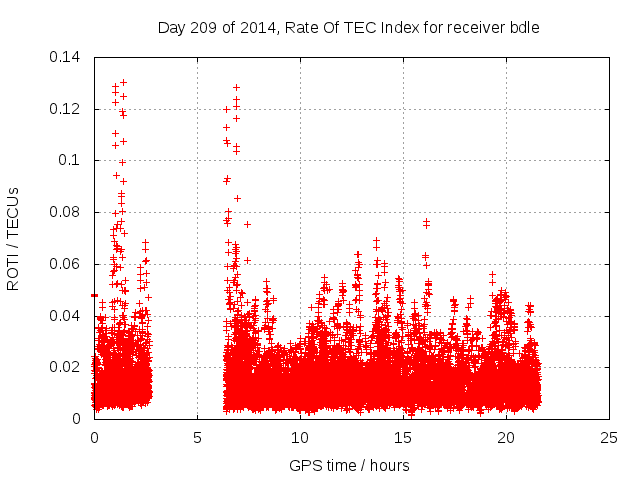 Day 209 of 2014, Rate Of TEC Index for receiver bdle

ROTI / TECUs

0.14
0.12
0.1
0.08
0.06
0.04
0.02
0

0
5
10
15
20
25

GPS time / hours